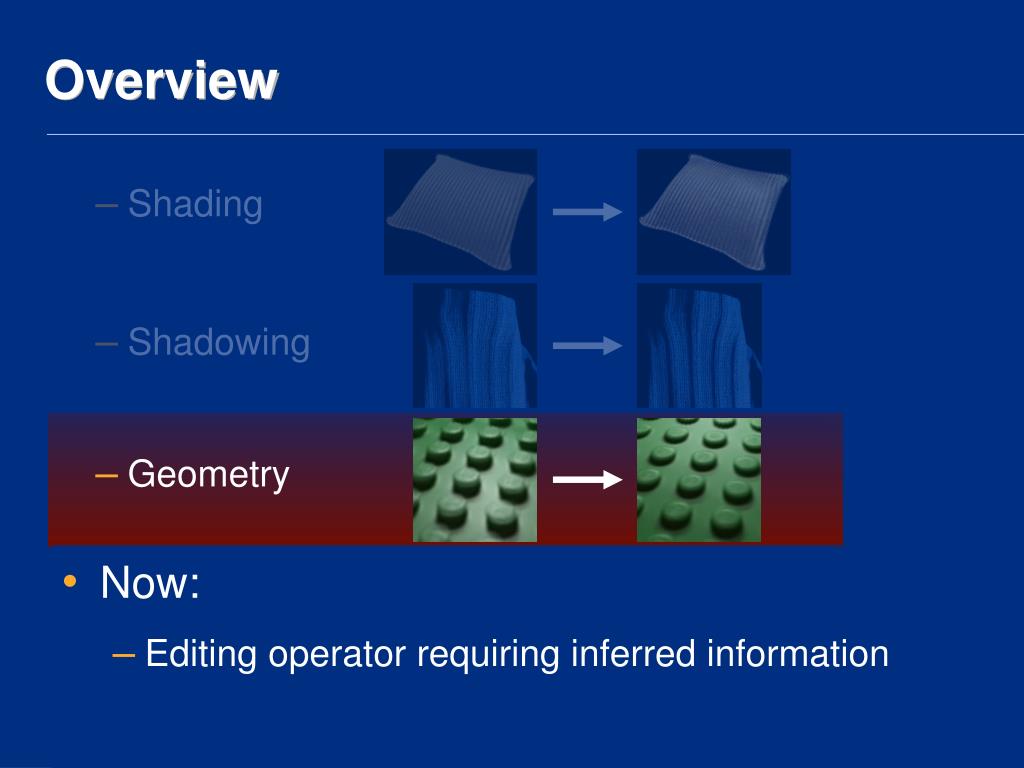 Overview

– Shading

– Shadowing

– Geometry

• Now:

– Editing operator requiring inferred information